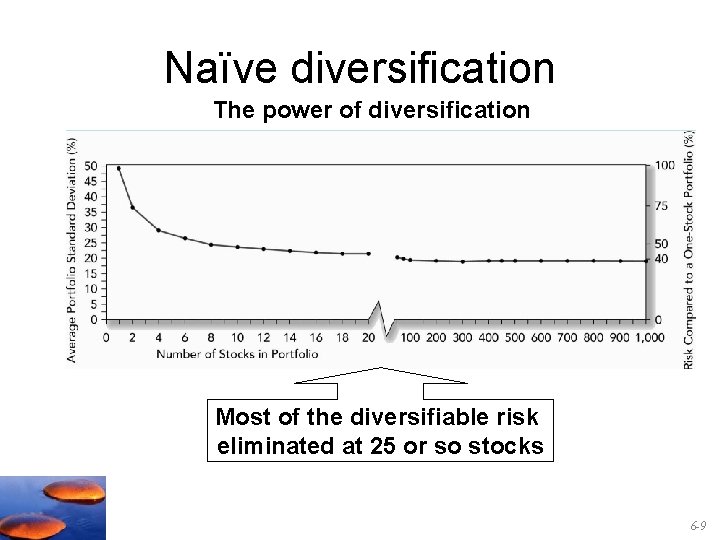 Naïve diversification

The power of diversification

Average Portfolio Standard Deviation (%)

50
45
40
35
30
25
20
15
10
5
0

0 2 4 6 8 10 12 14 16 18 20 100 200 300 400 500 600 700 800 900 1,000

Number of Stocks in Portfolio

100
75
50
40
0

Risk Compared to a One-Stock Portfolio (%)

Most of the diversifiable risk eliminated at 25 or so stocks

6-9